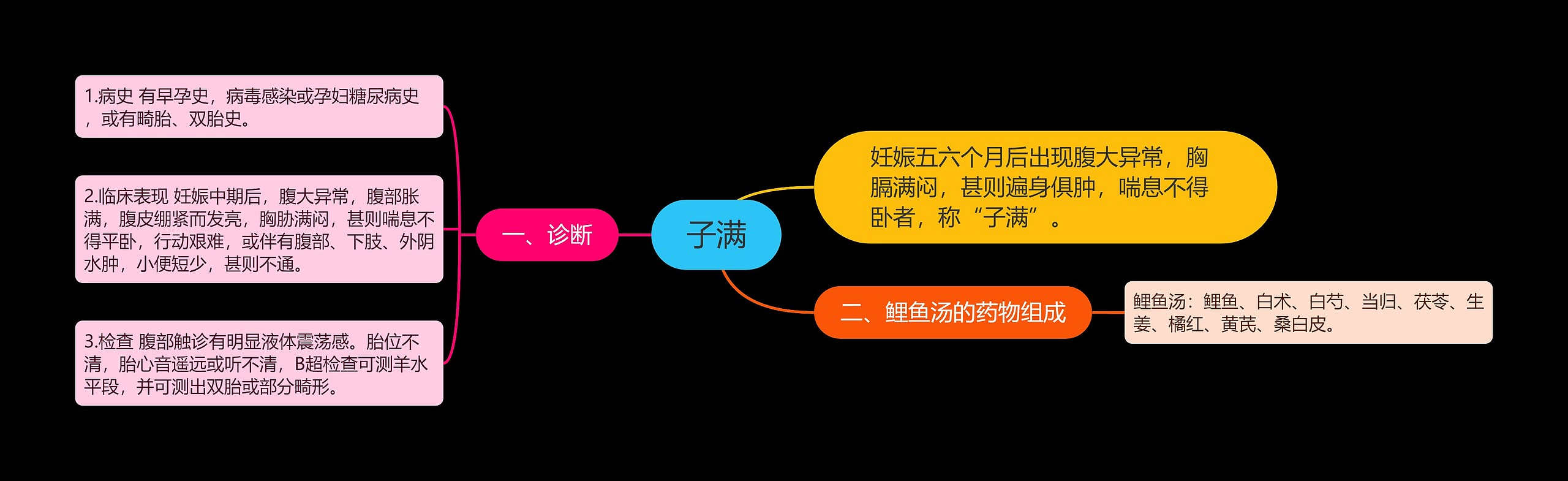 子满

妊娠五六个月后出现腹大异常，胸膈满闷，甚则遍身俱肿，喘息不得卧者，称“子满”。

一、诊断

1.病史 有早孕史，病毒感染或孕妇糖尿病史，或有畸胎、双胎史。

2.临床表现 妊娠中期后，腹大异常，腹部胀满，腹皮绷紧而发亮，胸胁满闷，甚则喘息不得平卧，行动艰难，或伴有腹部、下肢、外阴水肿，小便短少，甚则不通。

3.检查 腹部触诊有明显液体震荡感。胎位不清，胎心音遥远或听不清，B超检查可测羊水平段，并可测出双胎或部分畸形。

二、鲤鱼汤的药物组成

鲤鱼汤：鲤鱼、白术、白芍、当归、茯苓、生姜、橘红、黄芪、桑白皮。